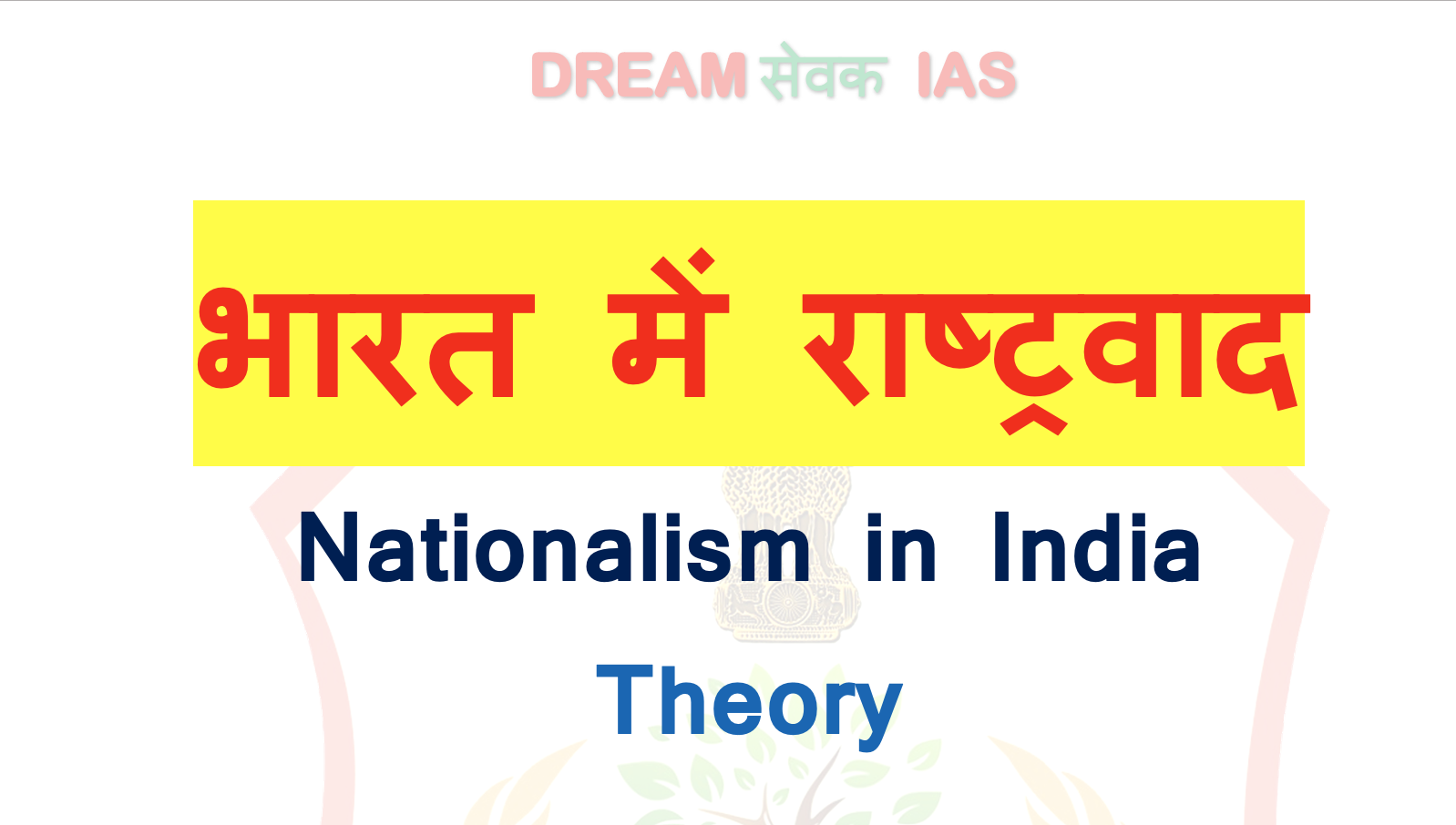 DREAM सेवक IAS

भारत में राष्ट्रवाद

Nationalism in India

Theory